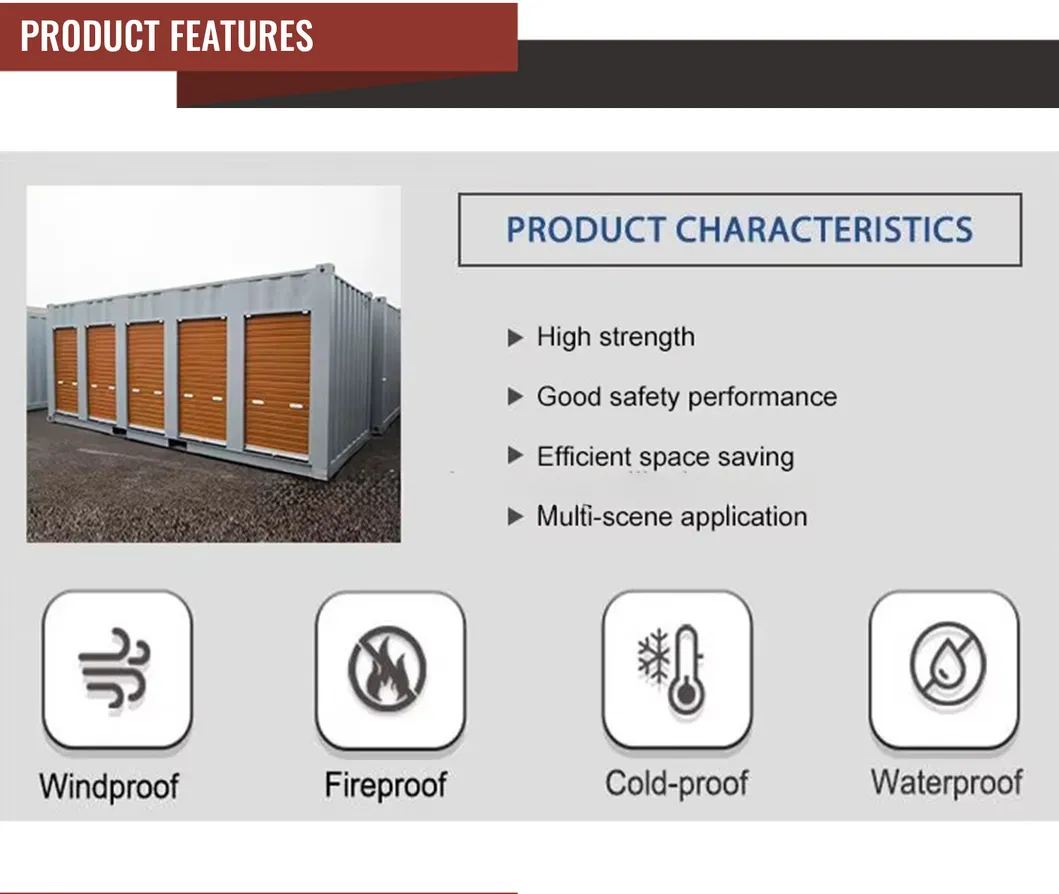 PRODUCT FEATURES

PRODUCT CHARACTERISTICS

▶ High strength

▶ Good safety performance

▶ Efficient space saving

▶ Multi-scene application

Windproof

Fireproof

Cold-proof

Waterproof